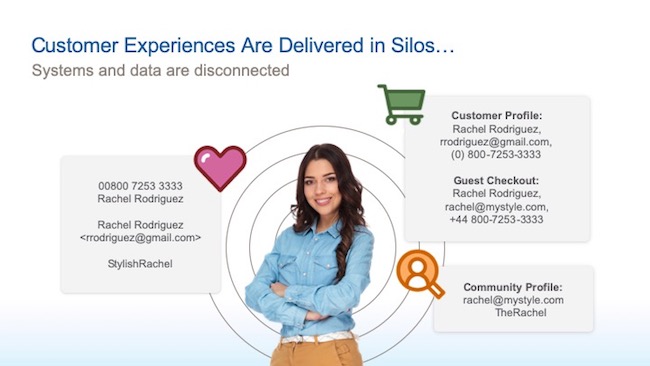 Customer Experiences Are Delivered in Silos…
Systems and data are disconnected

00800 7253 3333
Rachel Rodriguez

Rachel Rodriguez
<rrodriguez@gmail.com>

StylishRachel

Customer Profile:
Rachel Rodriguez,
rrodriguez@gmail.com,
(0) 800-7253-3333

Guest Checkout:
Rachel Rodriguez,
rachel@mystyle.com,
+44 800-7253-3333

Community Profile:
rachel@mystyle.com
TheRachel